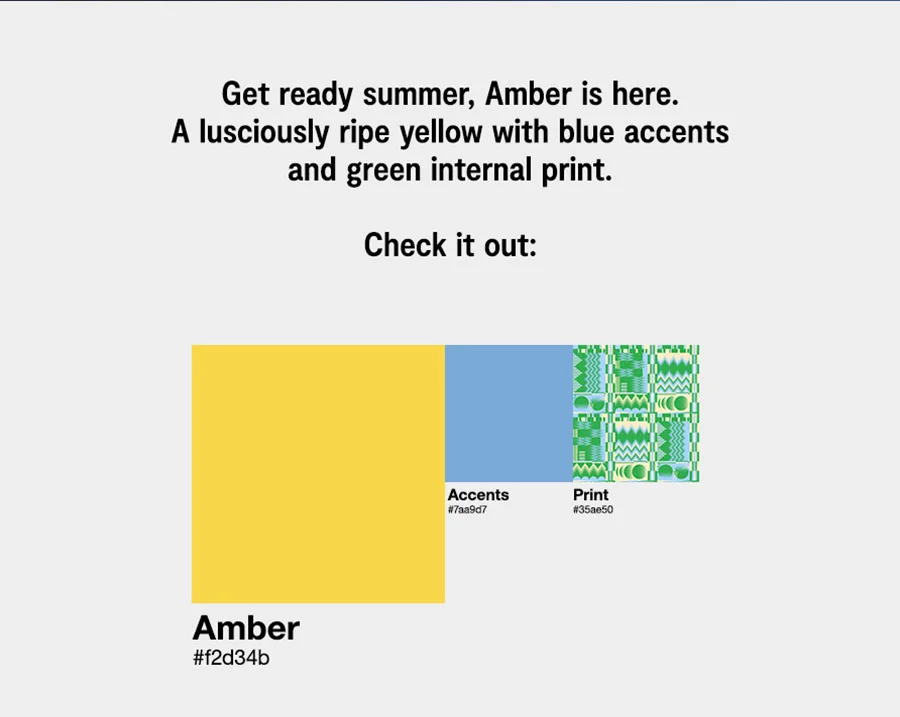 Get ready summer, Amber is here.
A lusciously ripe yellow with blue accents and green internal print.

Check it out:

Accents
#7aa9d7

Print
#35ae50

Amber
#f2d34b